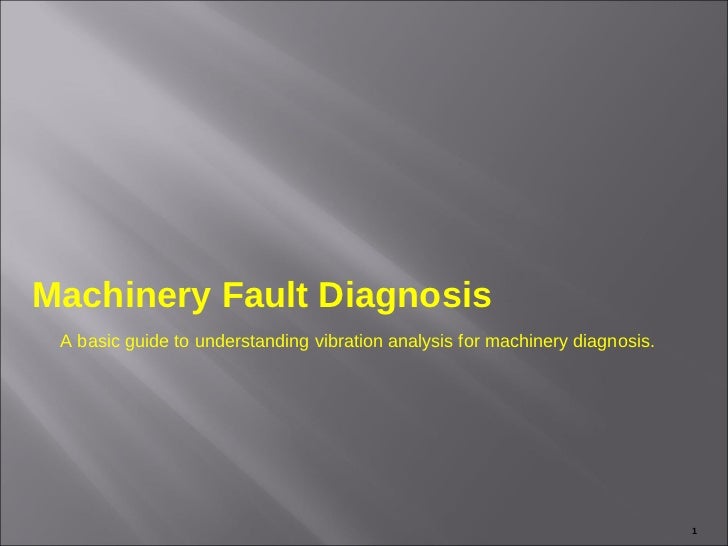 Machinery Fault Diagnosis

A basic guide to understanding vibration analysis for machinery diagnosis.

1